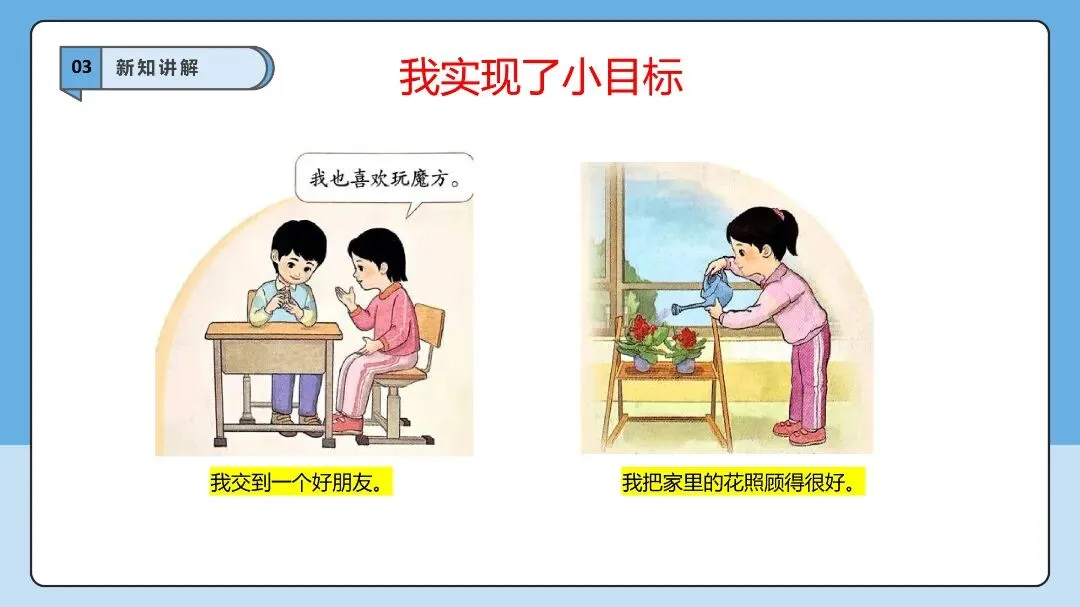 03 新知讲解

我实现了小目标

我也喜欢玩魔方。

我交到一个好朋友。

我把家里的花照顾得很好。